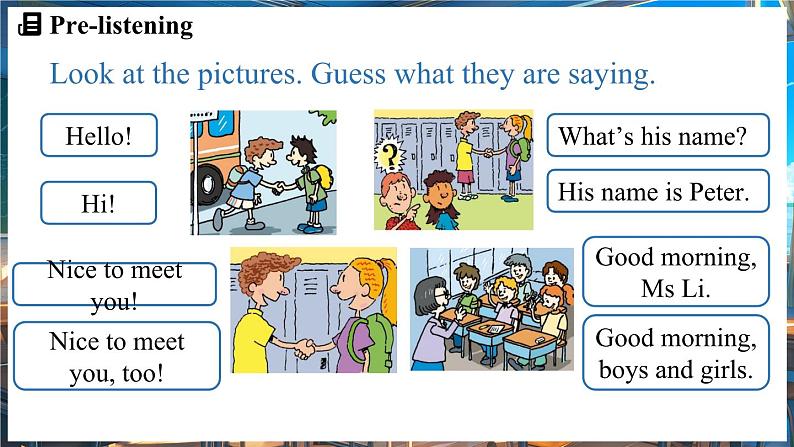 Pre-listening

Look at the pictures. Guess what they are saying.

Hello!

Hi!

What's his name?

His name is Peter.

Nice to meet you!

Nice to meet you, too!

Good morning, Ms Li.

Good morning, boys and girls.